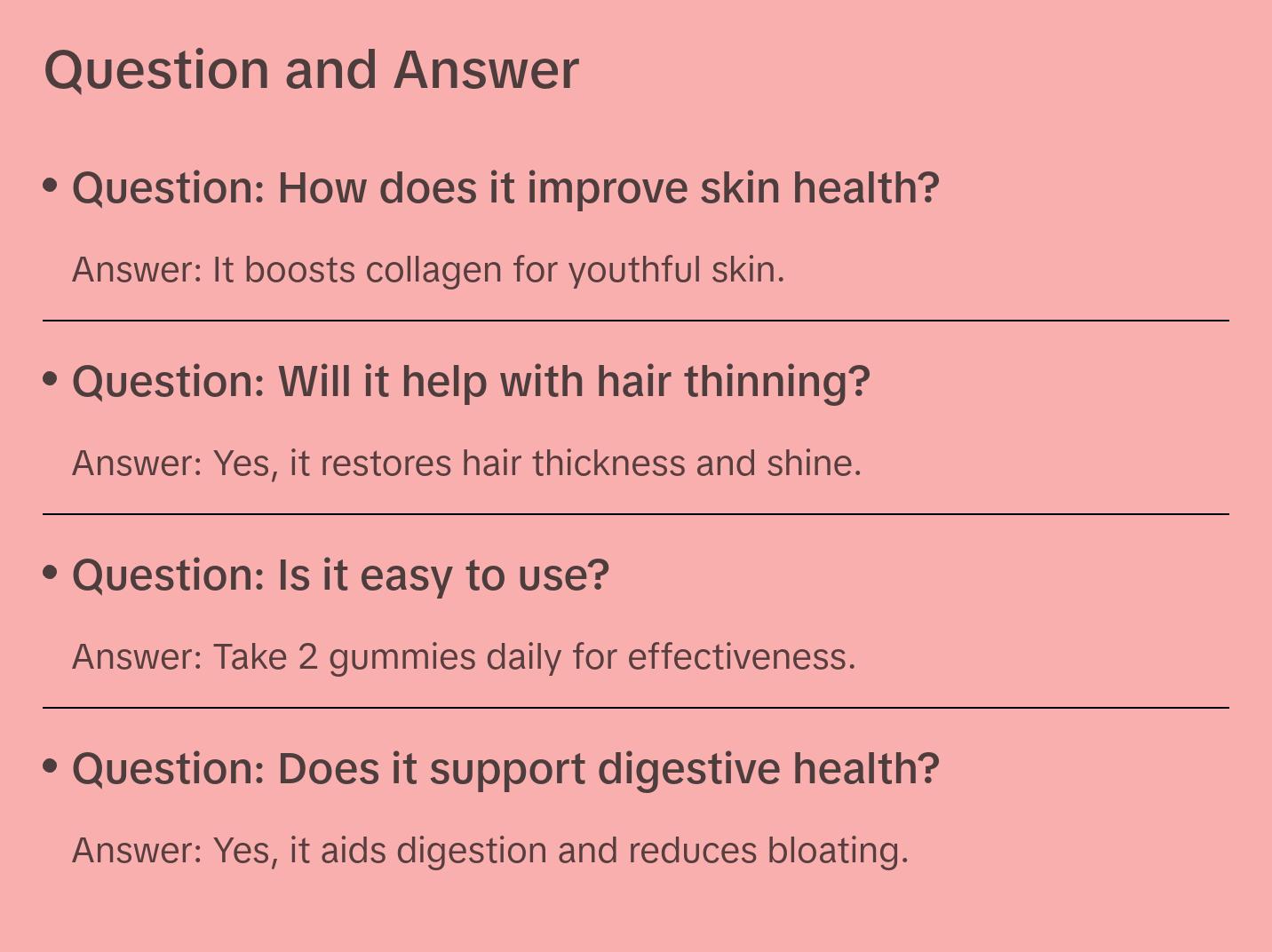 Question and Answer

• Question: How does it improve skin health?

Answer: It boosts collagen for youthful skin.

• Question: Will it help with hair thinning?

Answer: Yes, it restores hair thickness and shine.

• Question: Is it easy to use?

Answer: Take 2 gummies daily for effectiveness.

• Question: Does it support digestive health?

Answer: Yes, it aids digestion and reduces bloating.